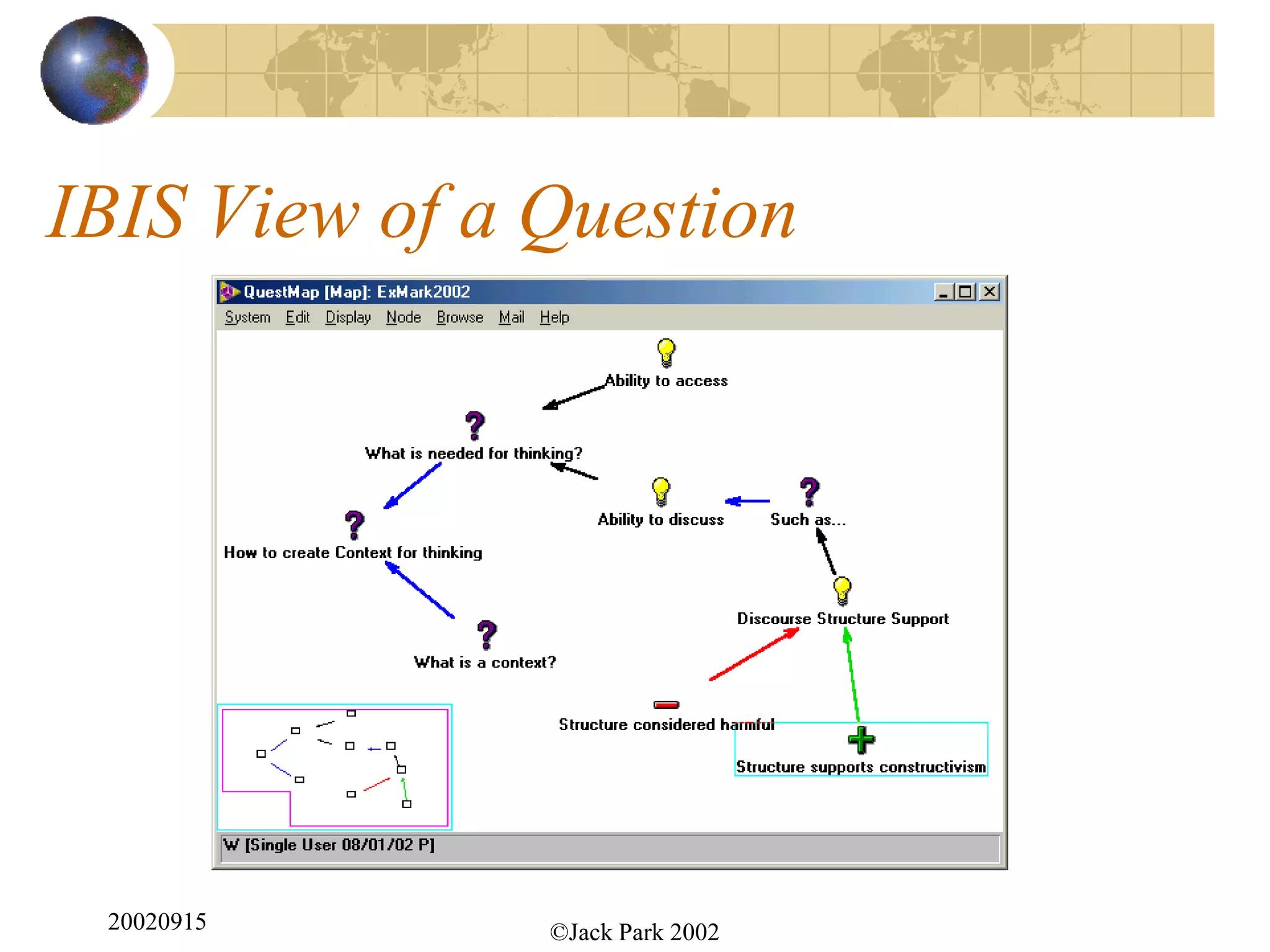 IBIS View of a Question

QuestMap [Map]: ExMark2002

System Edit Display Node Browse Mail Help

Ability to access

What is needed for thinking?

Ability to discuss

Such as...

How to create Context for thinking

Discourse Structure Support

What is a context?

Structure considered harmful

Structure supports constructivism

W [Single User 08/01/02 P]

20020915

©Jack Park 2002